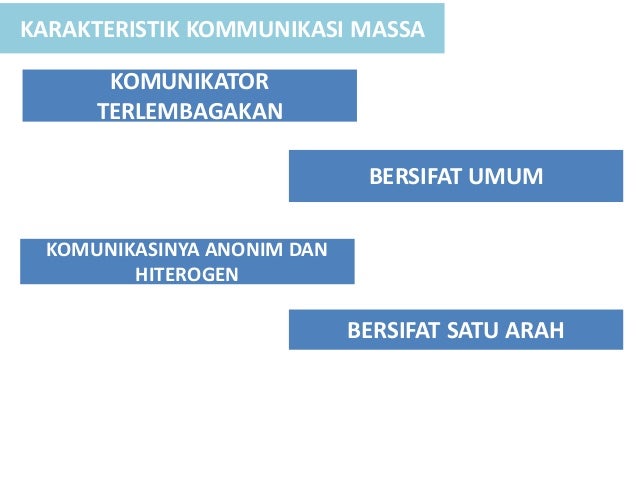 KARAKTERISTIK KOMMUNIKASI MASSA

KOMUNIKATOR TERLEMBAGAKAN

BERSIFAT UMUM

KOMUNIKASINYA ANONIM DAN HITEROGEN

BERSIFAT SATU ARAH